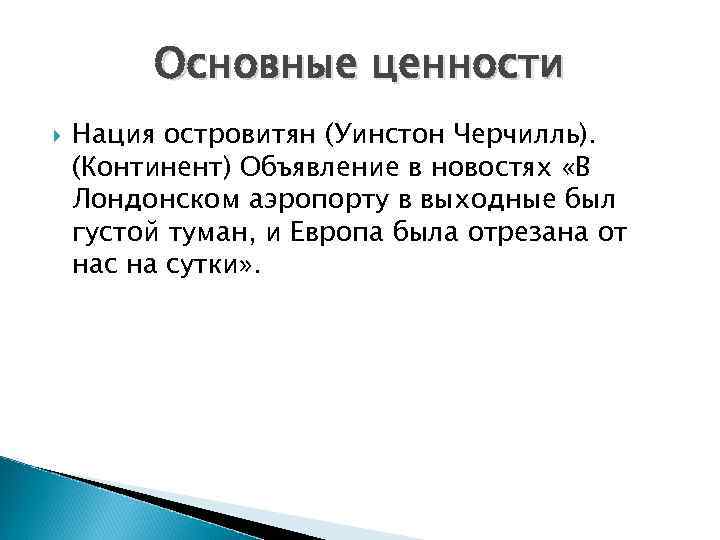 Основные ценности

Нация островитян (Уинстон Черчилль). (Континент) Объявление в новостях «В Лондонском аэропорту в выходные был густой туман, и Европа была отрезана от нас на сутки».